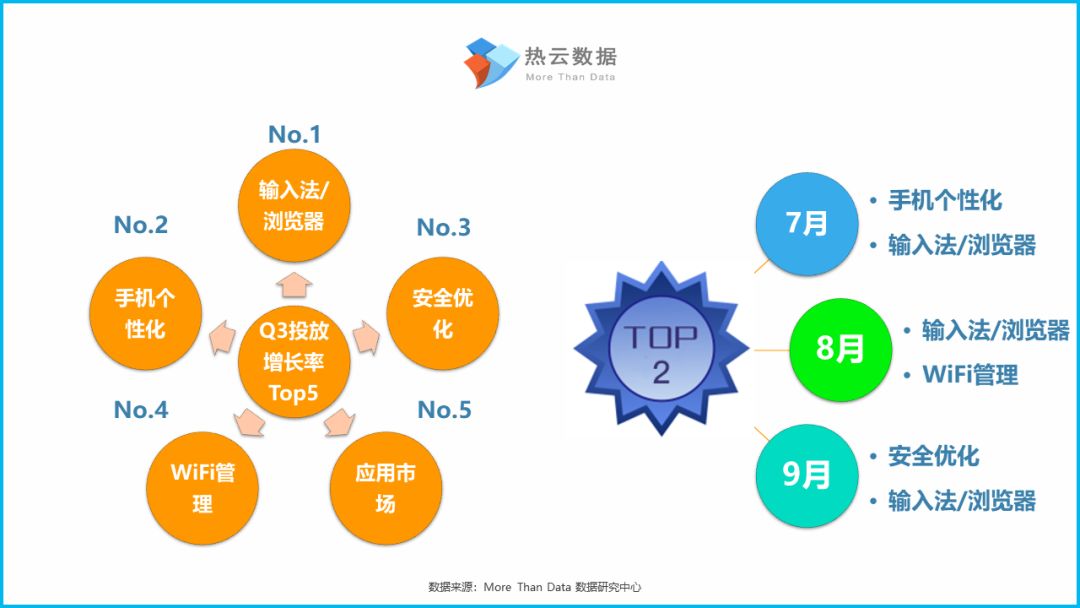 热云数据
More Than Data

No.1
输入法/浏览器

No.2
手机个性化

No.3
安全优化

Q3投放增长率Top5

No.4
WiFi管理

No.5
应用市场

TOP 2

7月
• 手机个性化
• 输入法/浏览器

8月
• 输入法/浏览器
• WiFi管理

9月
• 安全优化
• 输入法/浏览器

数据来源：More Than Data 数据研究中心